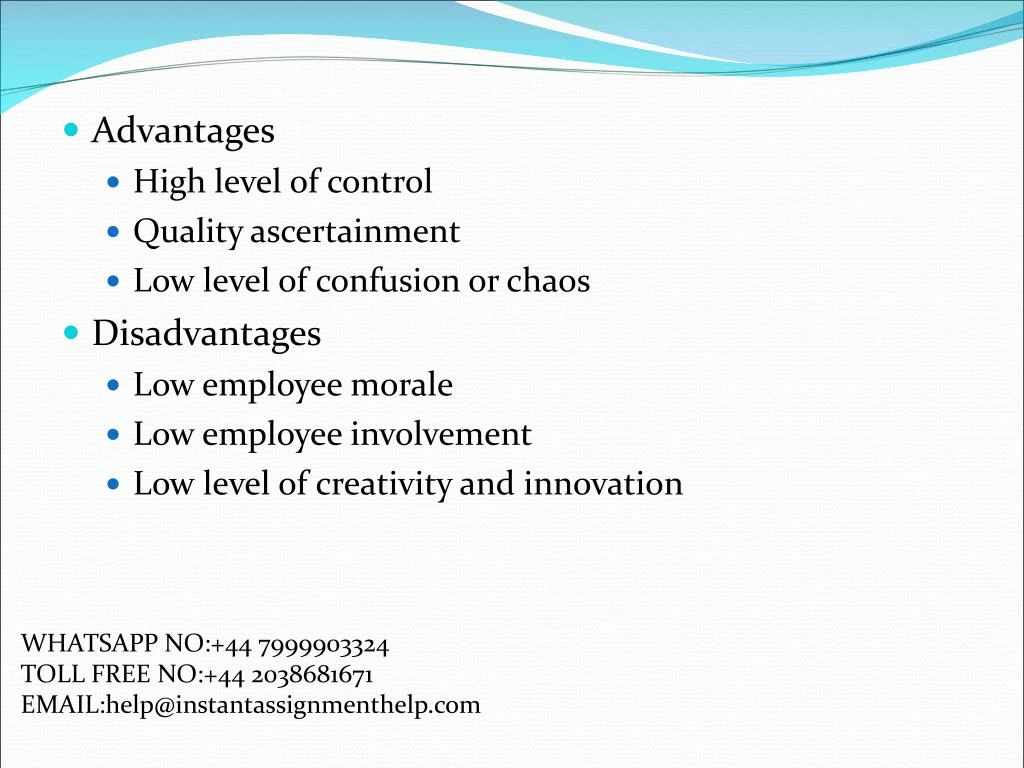 - Advantages
  - High level of control
  - Quality ascertainment
  - Low level of confusion or chaos
- Disadvantages
  - Low employee morale
  - Low employee involvement
  - Low level of creativity and innovation

WHATSAPP NO:+44 7999903324
TOLL FREE NO:+44 2038681671
EMAIL:help@instantassignmenthelp.com